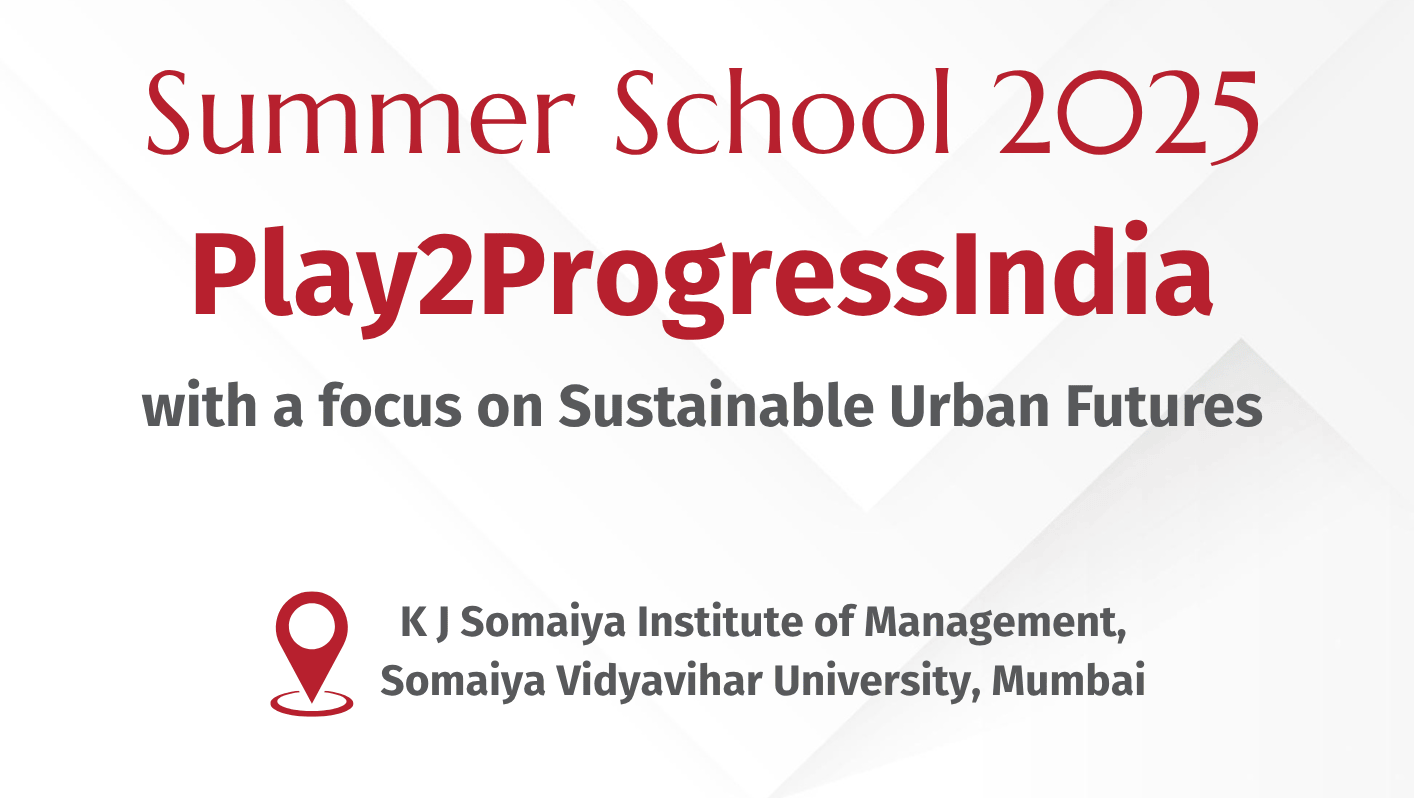 Summer School 2025
Play2ProgressIndia
with a focus on Sustainable Urban Futures

K J Somaiya Institute of Management, Somaiya Vidyavihar University, Mumbai